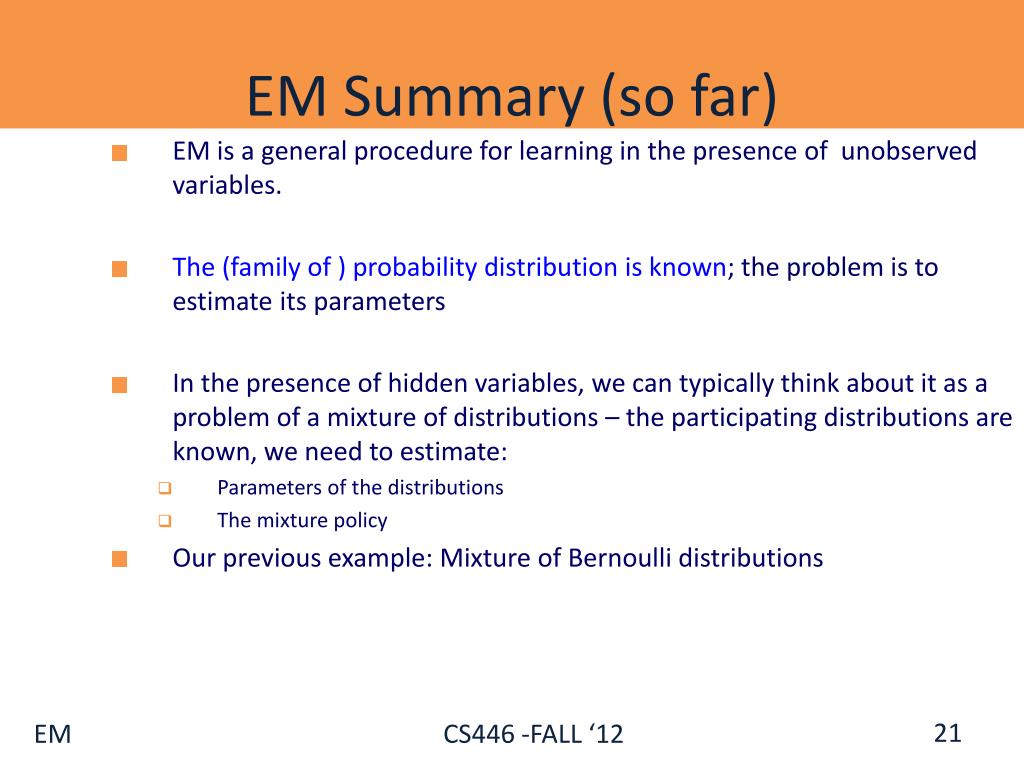 EM Summary (so far)

EM is a general procedure for learning in the presence of unobserved variables.

The (family of ) probability distribution is known; the problem is to estimate its parameters

In the presence of hidden variables, we can typically think about it as a problem of a mixture of distributions – the participating distributions are known, we need to estimate:

Parameters of the distributions

The mixture policy

Our previous example: Mixture of Bernoulli distributions

EM

CS446 -FALL ‘12

21